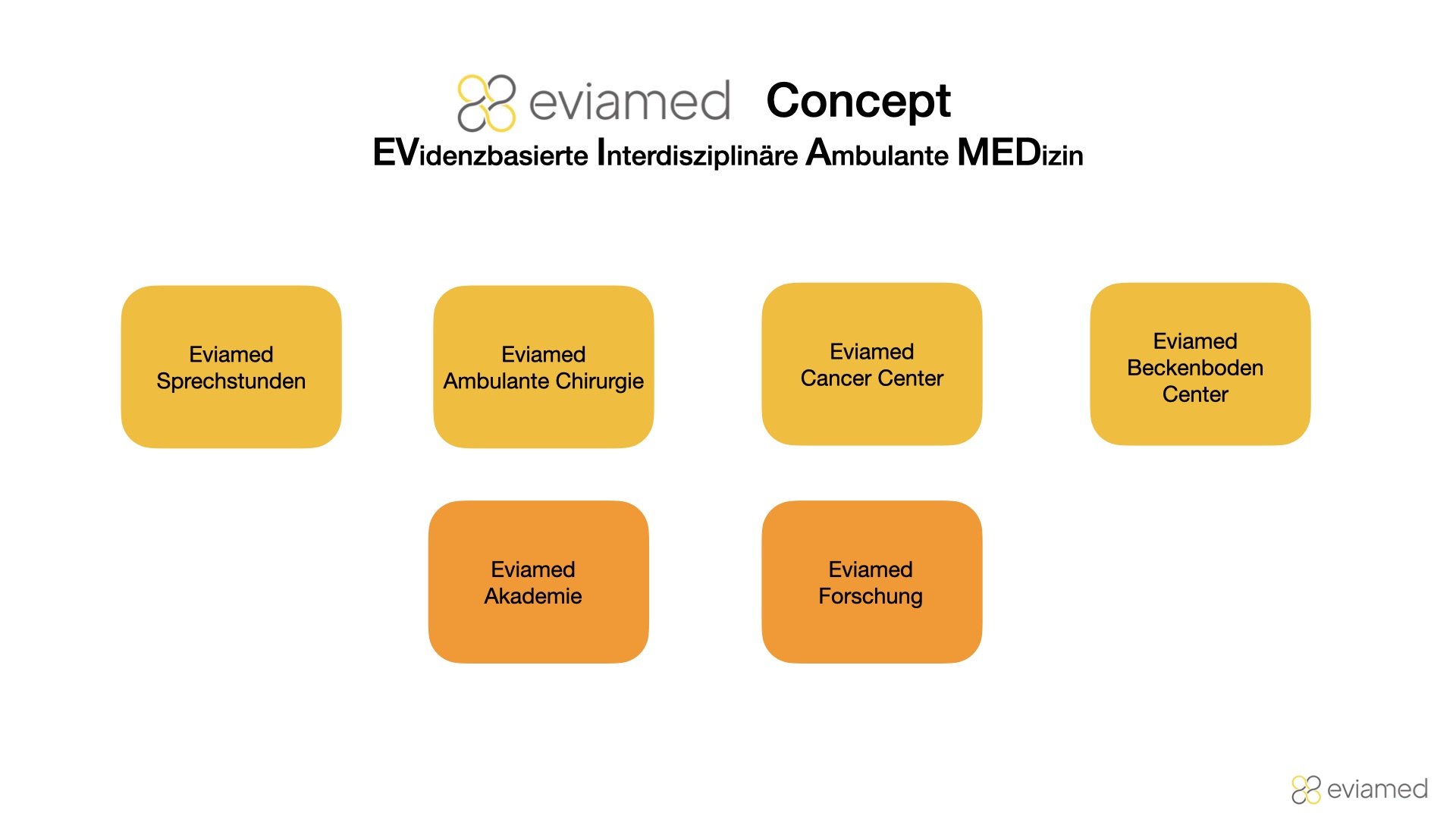 eviamed Concept
EVidenzbasierte Interdisziplinäre Ambulante MEDizin

Eviamed Sprechstunden

Eviamed Ambulante Chirurgie

Eviamed Cancer Center

Eviamed Beckenboden Center

Eviamed Akademie

Eviamed Forschung

eviamed